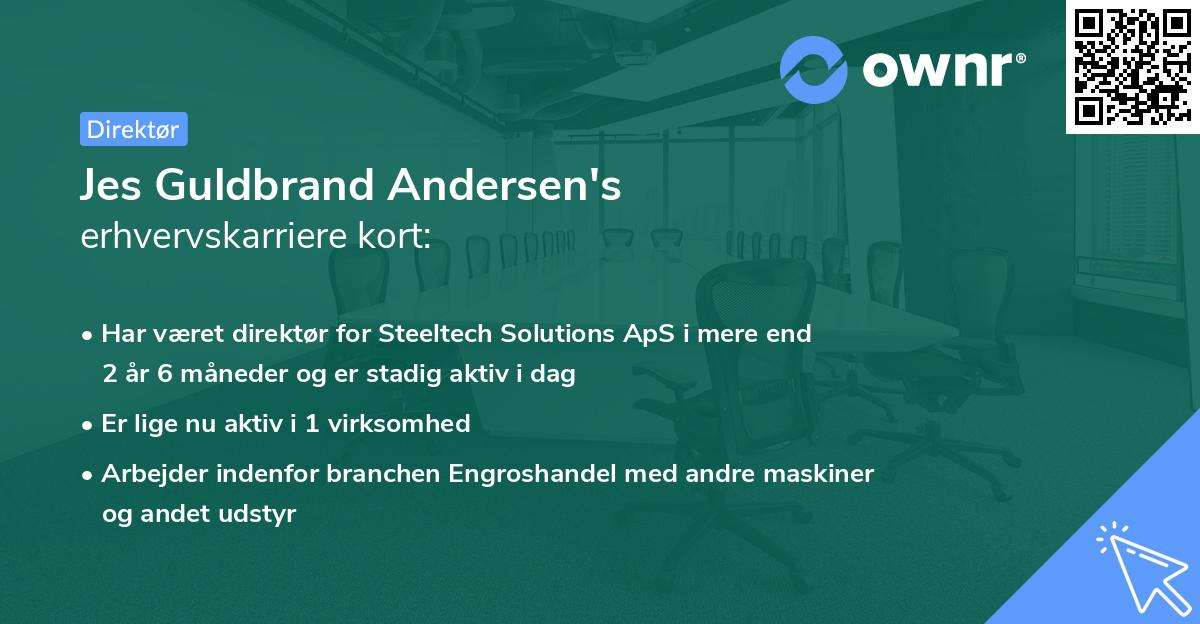 ownr®

Direktør

Jes Guldbrand Andersen's
erhvervskarriere kort:

• Har været direktør for Steeltech Solutions ApS i mere end 2 år 6 måneder og er stadig aktiv i dag

• Er lige nu aktiv i 1 virksomhed

• Arbejder indenfor branchen Engroshandel med andre maskiner og andet udstyr